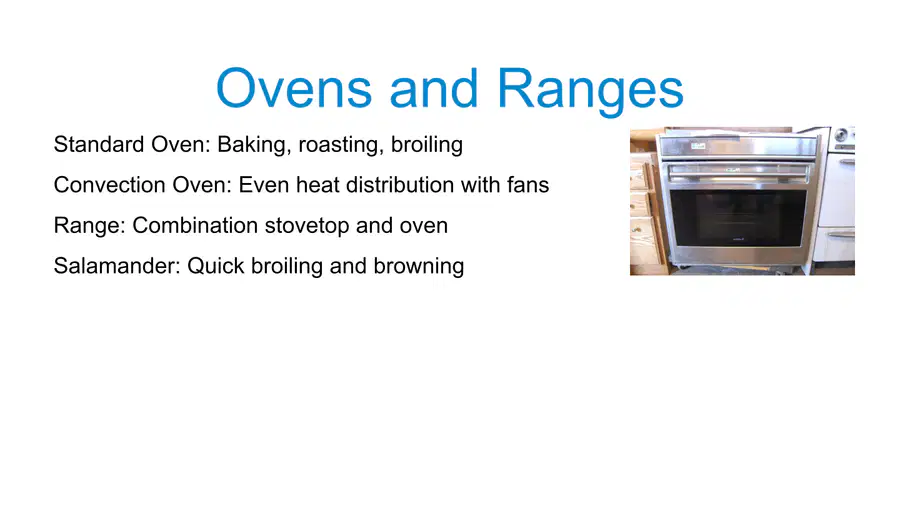 Ovens and Ranges

Standard Oven: Baking, roasting, broiling

Convection Oven: Even heat distribution with fans

Range: Combination stovetop and oven

Salamander: Quick broiling and browning